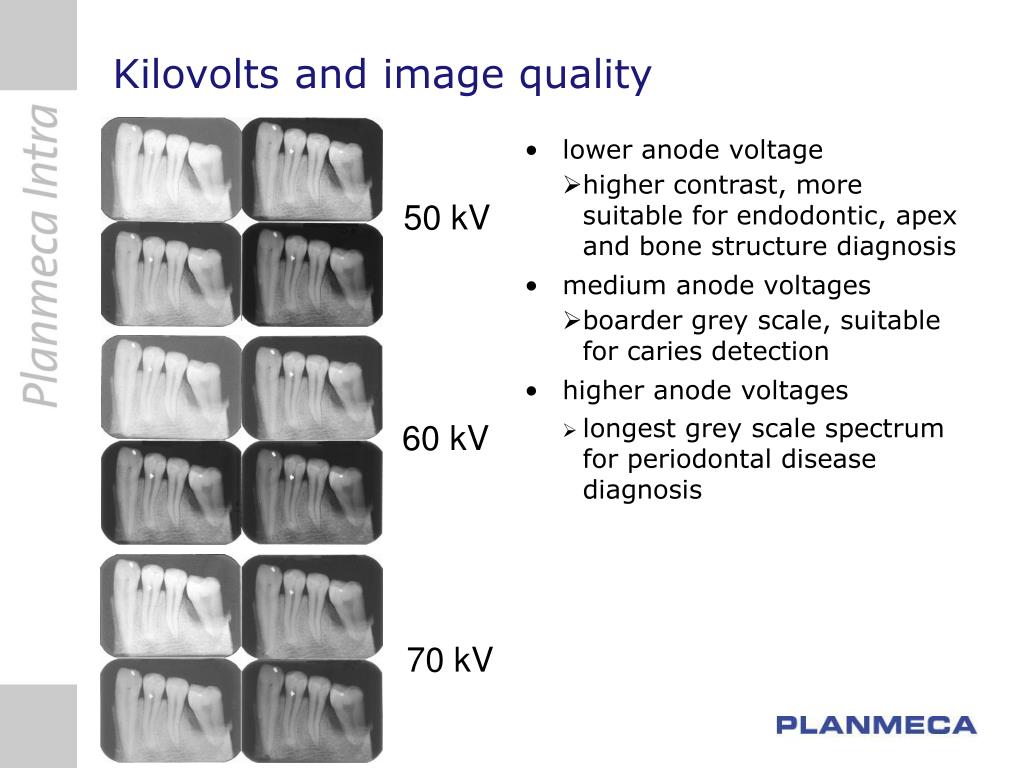 Planmeca Intra

Kilovolts and image quality

50 kV

60 kV

70 kV

• lower anode voltage
➢higher contrast, more suitable for endodontic, apex and bone structure diagnosis
• medium anode voltages
➢boarder grey scale, suitable for caries detection
• higher anode voltages
➢ longest grey scale spectrum for periodontal disease diagnosis

PLANMECA